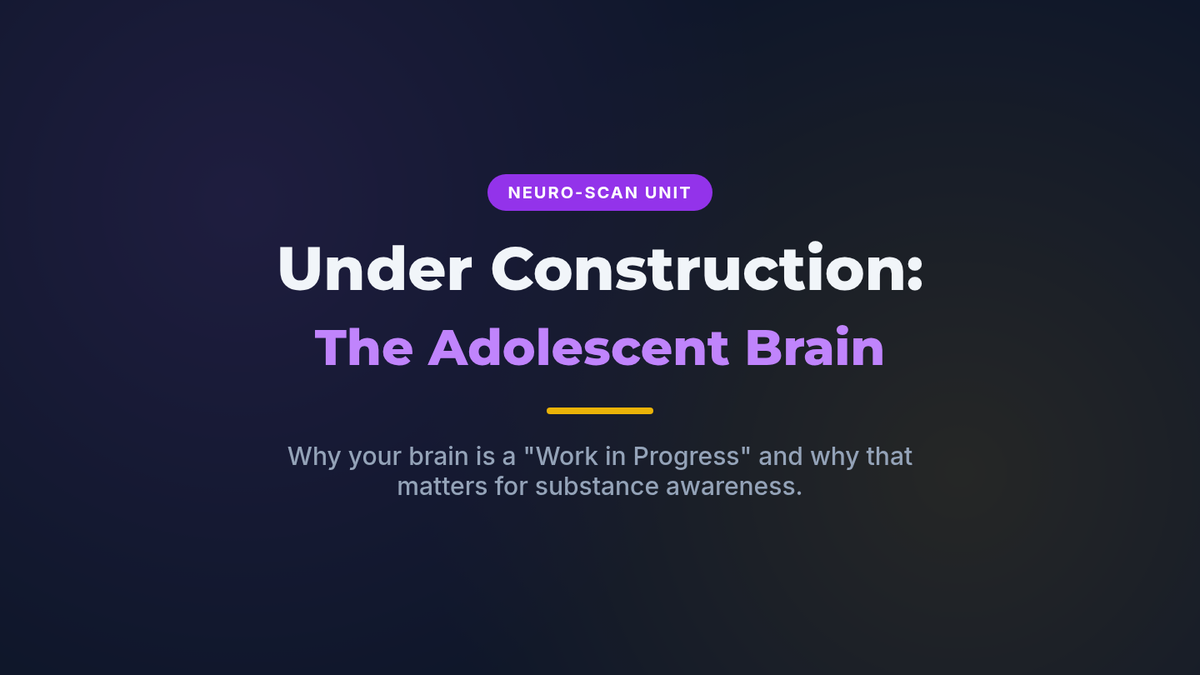 NEURO-SCAN UNIT

Under Construction:

The Adolescent Brain

Why your brain is a "Work in Progress" and why that matters for substance awareness.